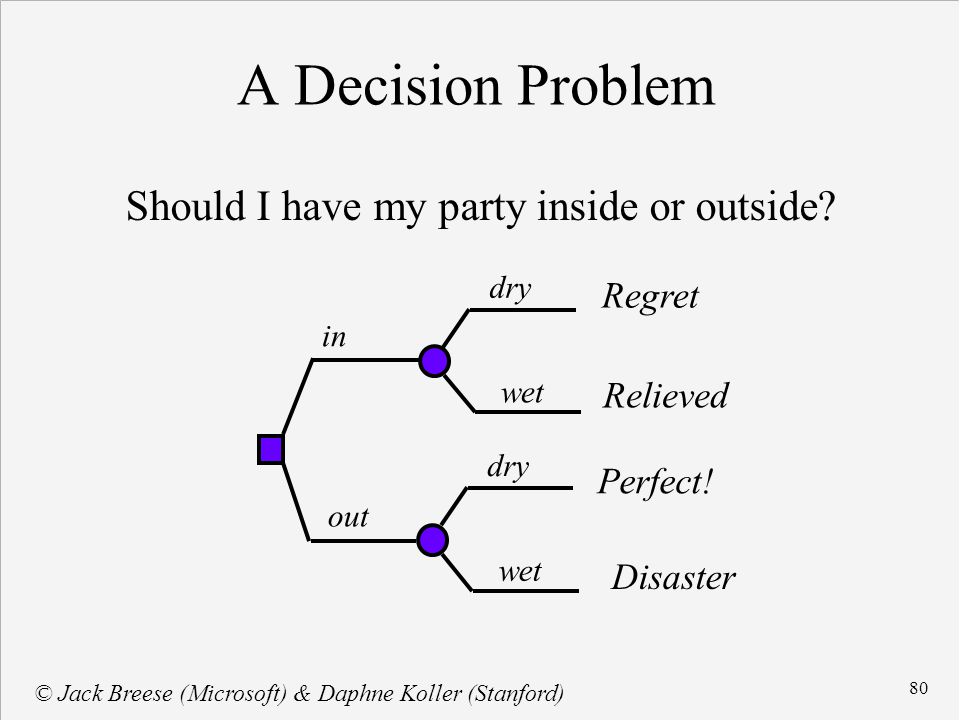 A Decision Problem

Should I have my party inside or outside?

in

dry

Regret

wet

Relieved

out

dry

Perfect!

wet

Disaster

© Jack Breese (Microsoft) & Daphne Koller (Stanford)

80